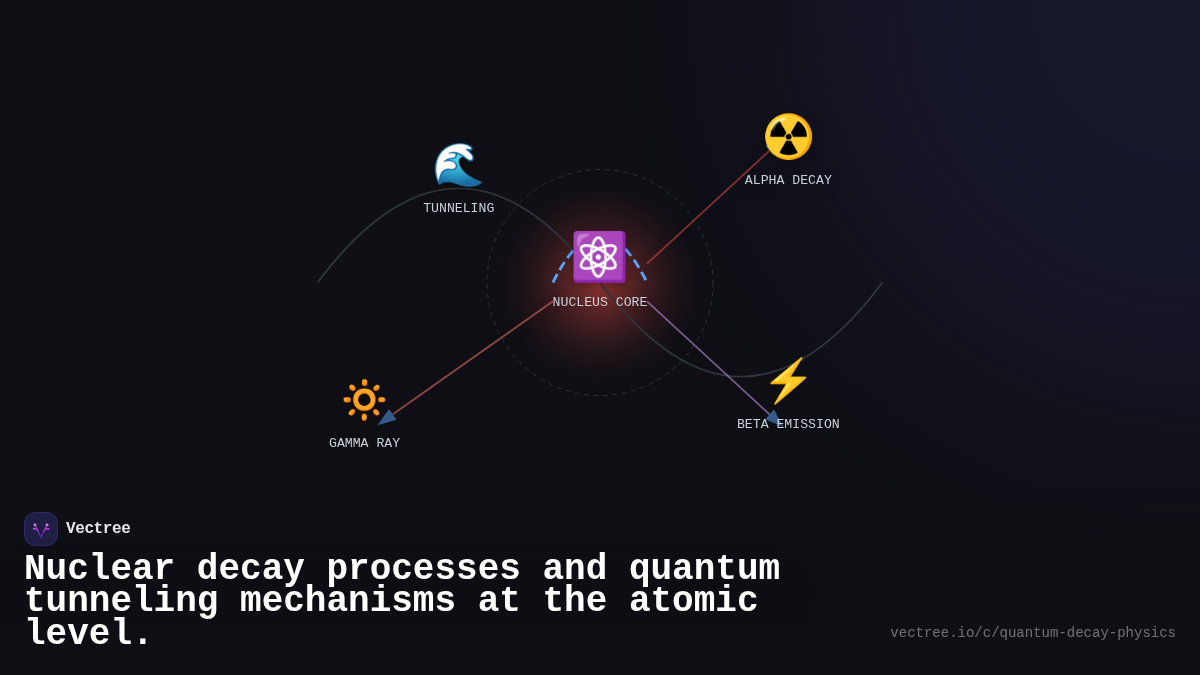 TUNNELING

ALPHA DECAY

NUCLEUS CORE

GAMMA RAY

BETA EMISSION

Vectree

Nuclear decay processes and quantum tunneling mechanisms at the atomic level.

vectree.io/c/quantum-decay-physics